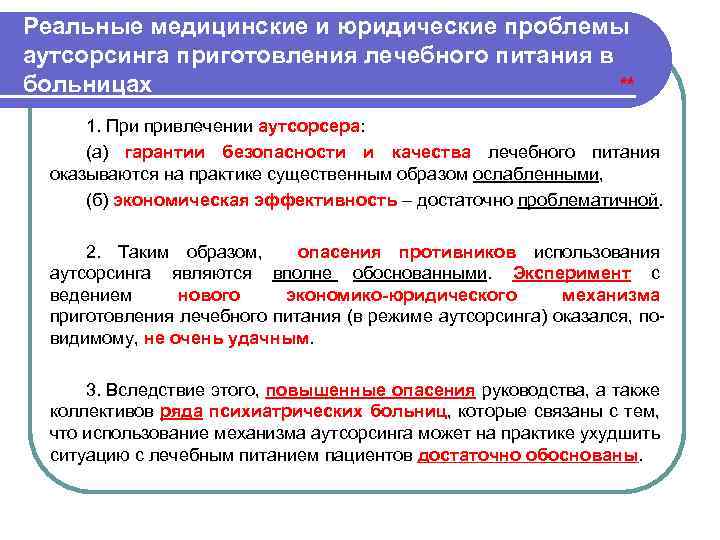 Реальные медицинские и юридические проблемы аутсорсинга приготовления лечебного питания в больницах

**

1. При привлечении аутсорсера:

(а) гарантии безопасности и качества лечебного питания оказываются на практике существенным образом ослабленными,

(б) экономическая эффективность – достаточно проблематичной.

2. Таким образом, опасения противников использования аутсорсинга являются вполне обоснованными. Эксперимент с ведением нового экономико-юридического механизма приготовления лечебного питания (в режиме аутсорсинга) оказался, по-видимому, не очень удачным.

3. Вследствие этого, повышенные опасения руководства, а также коллективов ряда психиатрических больниц, которые связаны с тем, что использование механизма аутсорсинга может на практике ухудшить ситуацию с лечебным питанием пациентов достаточно обоснованы.